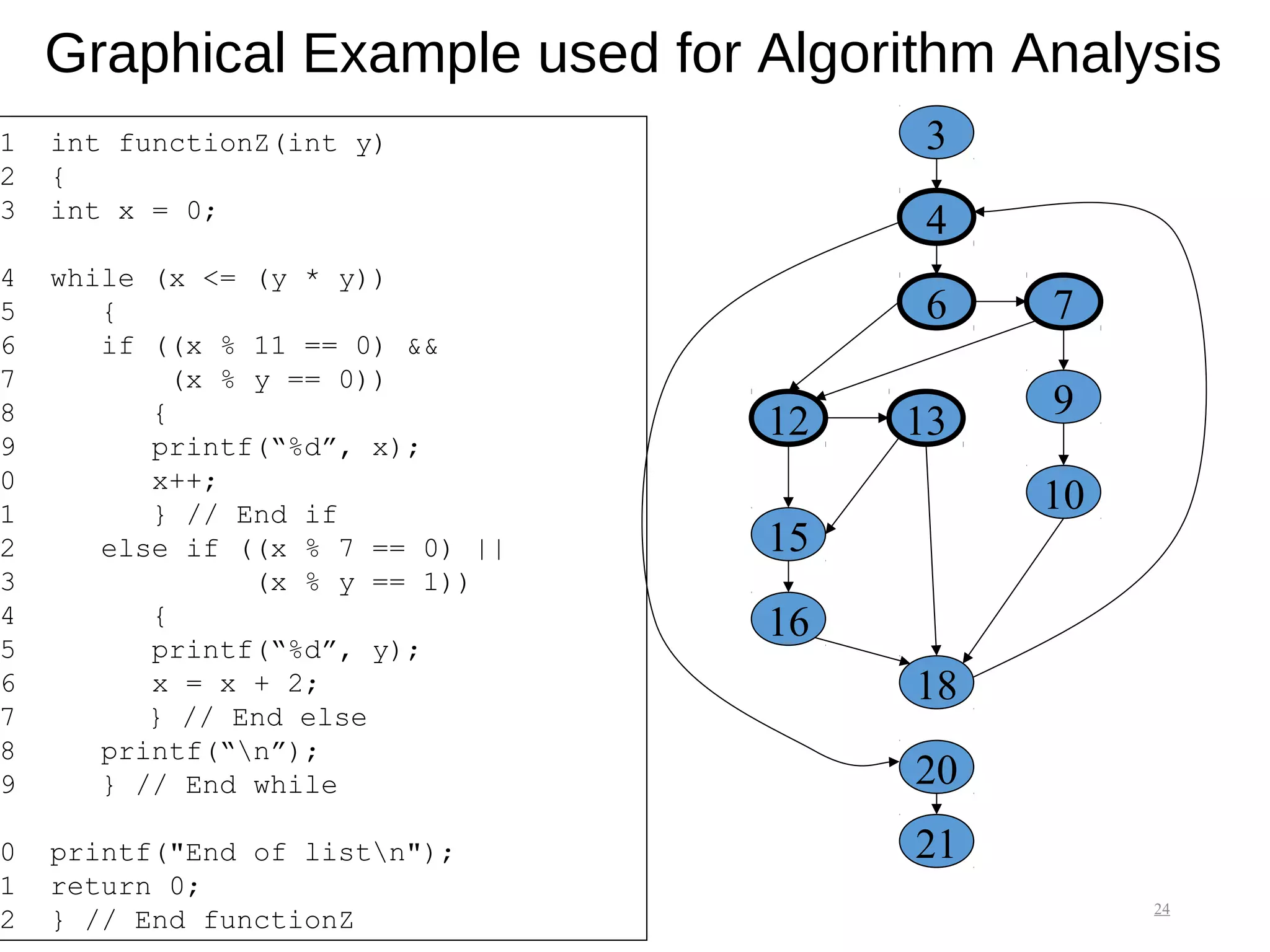 Graphical Example used for Algorithm Analysis

1 int functionZ(int y)
2 {
3 int x = 0;

4 while (x <= (y * y))
5 {
6 if ((x % 11 == 0) &&
7 (x % y == 0))
8 {
9 printf(“%d”, x);
0 x++;
1 } // End if
2 else if ((x % 7 == 0) ||
3 (x % y == 1))
4 {
5 printf(“%d”, y);
6 x = x + 2;
7 } // End else
8 printf(“\n”);
9 } // End while

0 printf("End of list\n");
1 return 0;
2 } // End functionZ

3
4
6
7
12
13
9
10
15
16
18
20
21

24